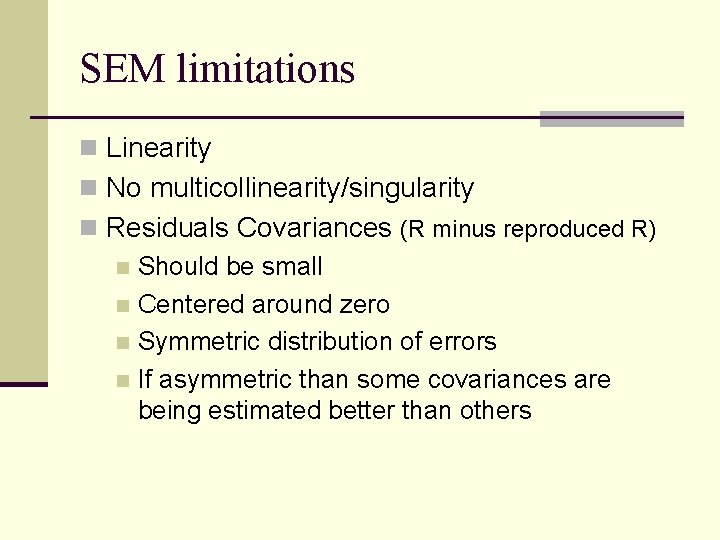 SEM limitations

- Linearity
- No multicollinearity/singularity
- Residuals Covariances (R minus reproduced R)
  - Should be small
  - Centered around zero
  - Symmetric distribution of errors
  - If asymmetric than some covariances are being estimated better than others